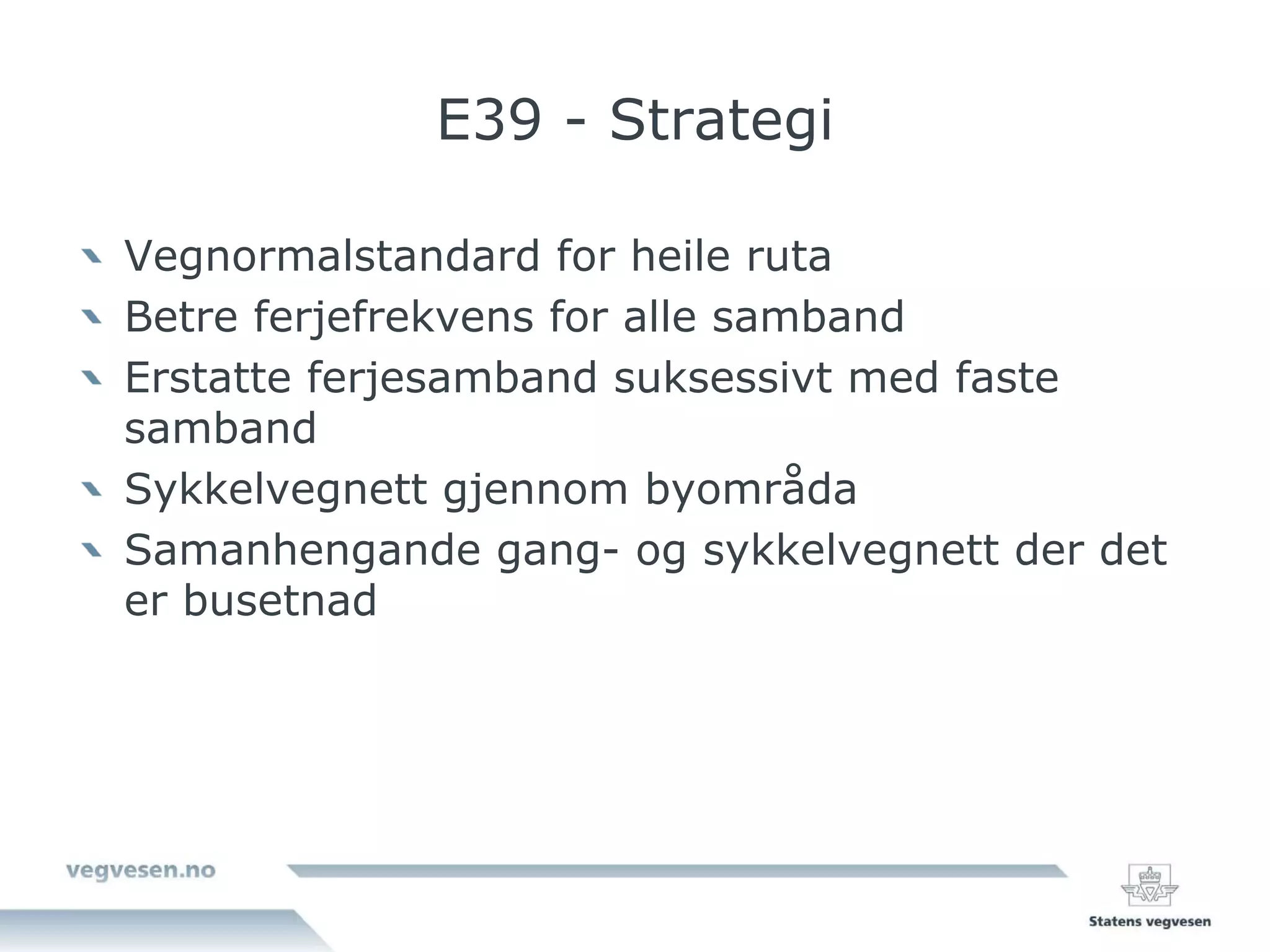 E39 - Strategi

Vegnormalstandard for heile ruta

Betre ferjefrekvens for alle samband

Erstatte ferjesamband suksessivt med faste samband

Sykkelvegnett gjennom byområda

Samanhengande gang- og sykkelvegnett der det er busetnad

vegvesen.no

Statens vegvesen